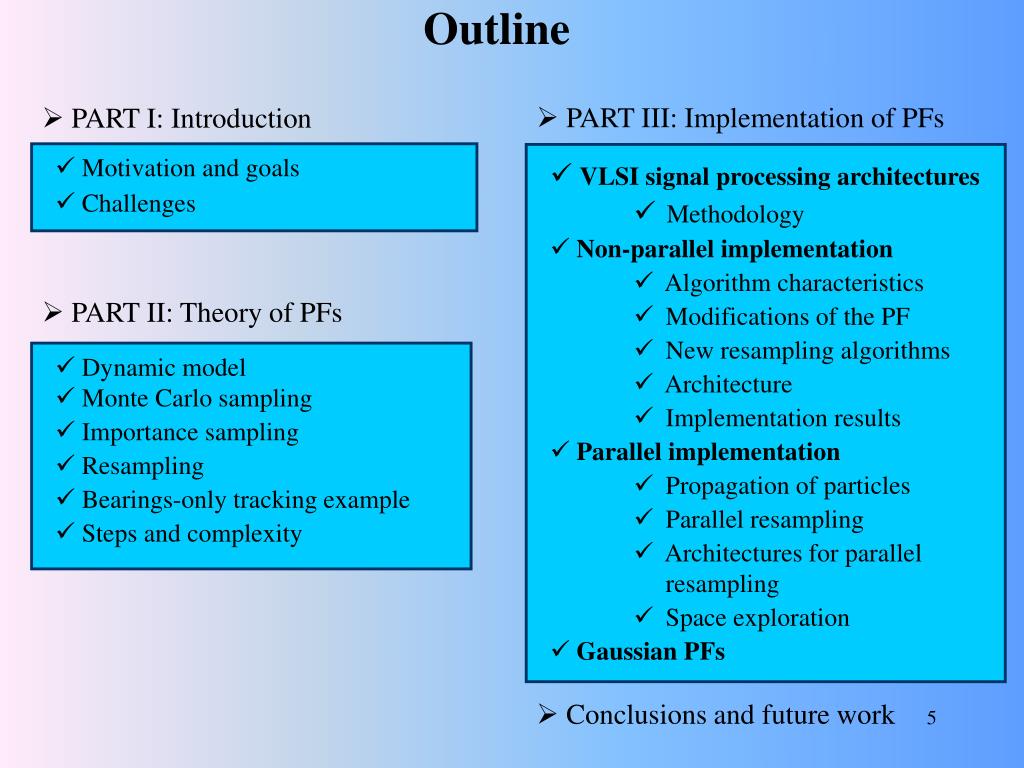 Outline

➢ PART I: Introduction

✓ Motivation and goals
✓ Challenges

➢ PART II: Theory of PFs

✓ Dynamic model
✓ Monte Carlo sampling
✓ Importance sampling
✓ Resampling
✓ Bearings-only tracking example
✓ Steps and complexity

➢ PART III: Implementation of PFs

✓ VLSI signal processing architectures
✓ Methodology
✓ Non-parallel implementation
✓ Algorithm characteristics
✓ Modifications of the PF
✓ New resampling algorithms
✓ Architecture
✓ Implementation results
✓ Parallel implementation
✓ Propagation of particles
✓ Parallel resampling
✓ Architectures for parallel resampling
✓ Space exploration
✓ Gaussian PFs

➢ Conclusions and future work

5